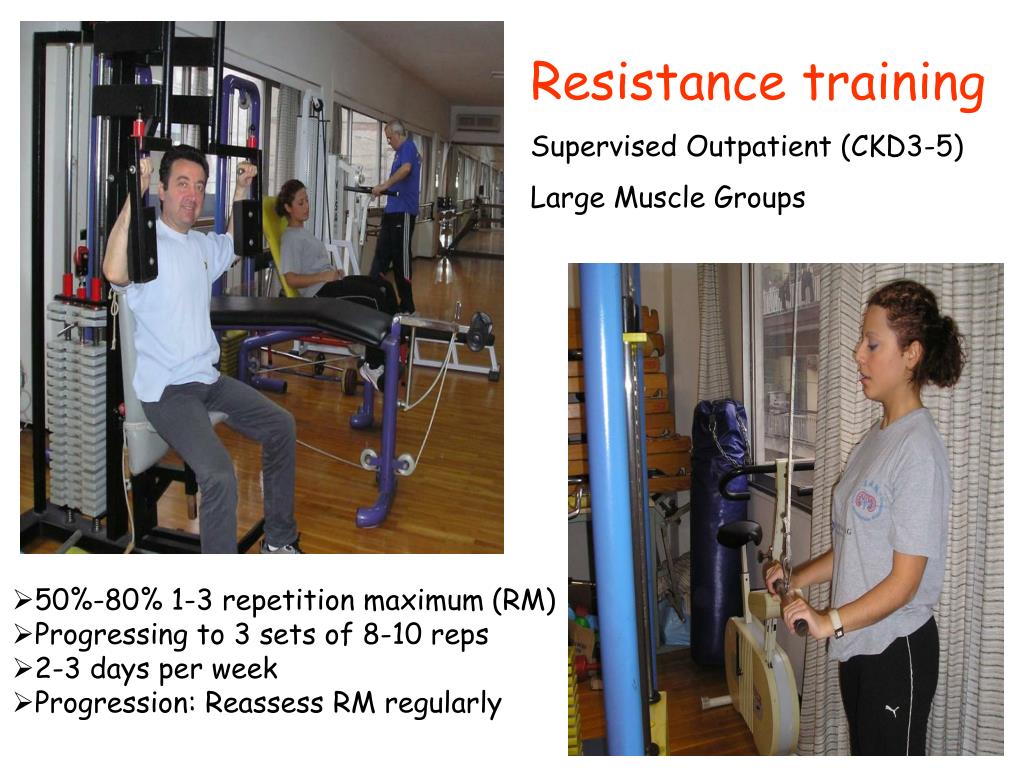 Resistance training

Supervised Outpatient (CKD3-5)

Large Muscle Groups

➢50%-80% 1-3 repetition maximum (RM)
➢Progressing to 3 sets of 8-10 reps
➢2-3 days per week
➢Progression: Reassess RM regularly